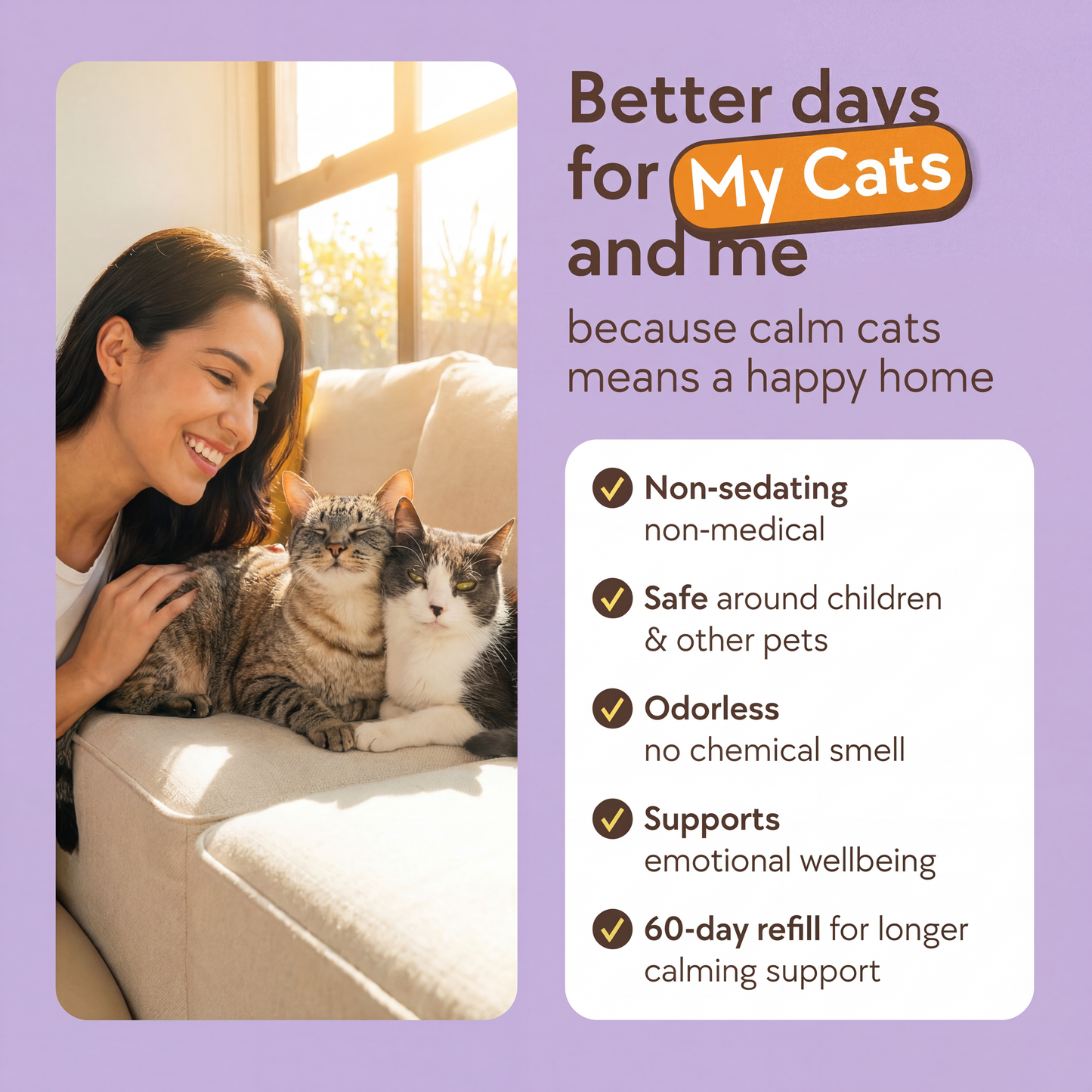 Better days for My Cats and me

because calm cats means a happy home

Non-sedating non-medical

Safe around children & other pets

Odorless no chemical smell

Supports emotional wellbeing

60-day refill for longer calming support